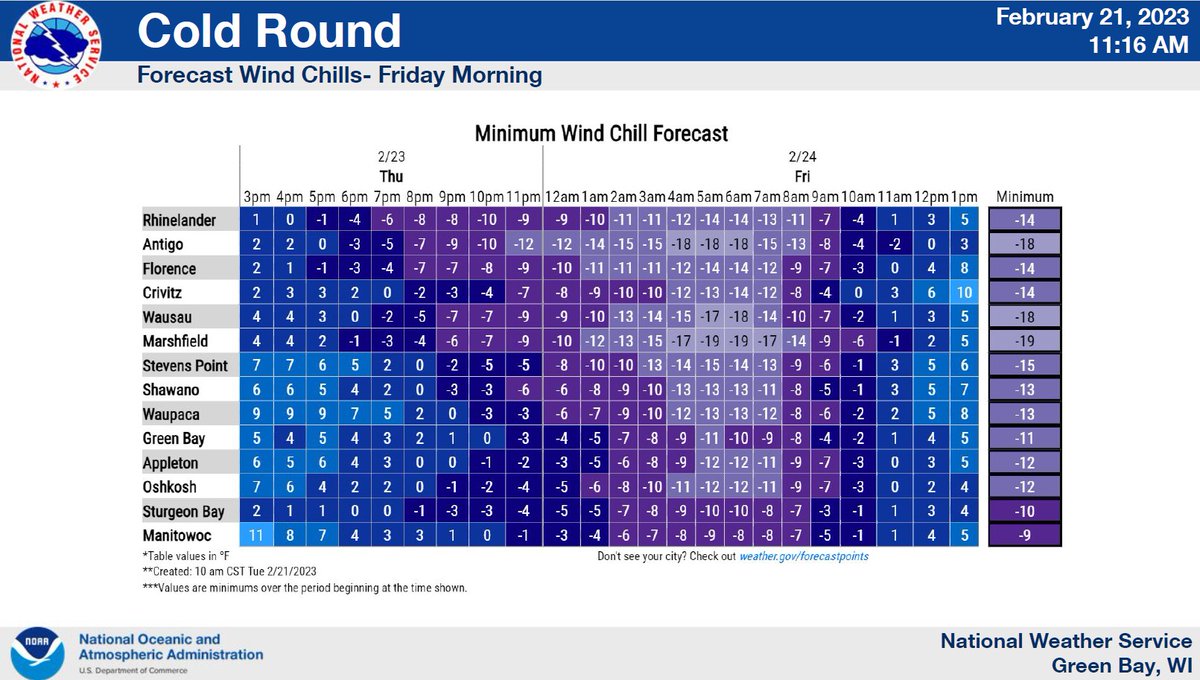 NATIONAL WEATHER SERVICE

Cold Round

Forecast Wind Chills- Friday Morning

February 21, 2023
11:16 AM

Minimum Wind Chill Forecast

2/23 Thu | 2/24 Fri

| | 3pm | 4pm | 5pm | 6pm | 7pm | 8pm | 9pm | 10pm | 11pm | 12am | 1am | 2am | 3am | 4am | 5am | 6am | 7am | 8am | 9am | 10am | 11am | 12pm | 1pm | Minimum |
|---|---|---|---|---|---|---|---|---|---|---|---|---|---|---|---|---|---|---|---|---|---|---|---|---|
| Rhinelander | 1 | 0 | -1 | -4 | -6 | -8 | -8 | -10 | -9 | -9 | -10 | -11 | -11 | -12 | -14 | -14 | -13 | -11 | -7 | -4 | 1 | 3 | 5 | -14 |
| Antigo | 2 | 2 | 0 | -3 | -5 | -7 | -9 | -10 | -12 | -12 | -14 | -15 | -15 | -18 | -18 | -18 | -15 | -13 | -8 | -4 | -2 | 0 | 3 | -18 |
| Florence | 2 | 1 | -1 | -3 | -4 | -7 | -7 | -8 | -9 | -10 | -11 | -11 | -11 | -12 | -14 | -14 | -12 | -9 | -7 | -3 | 0 | 4 | 8 | -14 |
| Crivitz | 2 | 3 | 3 | 2 | 0 | -2 | -3 | -4 | -7 | -8 | -9 | -10 | -10 | -12 | -13 | -14 | -12 | -8 | -4 | 0 | 3 | 6 | 10 | -14 |
| Wausau | 4 | 4 | 3 | 0 | -2 | -5 | -7 | -7 | -9 | -9 | -10 | -13 | -14 | -15 | -17 | -18 | -14 | -10 | -7 | -2 | 1 | 3 | 5 | -18 |
| Marshfield | 4 | 4 | 2 | -1 | -3 | -4 | -6 | -7 | -9 | -10 | -12 | -13 | -15 | -17 | -19 | -19 | -17 | -14 | -9 | -6 | -1 | 2 | 5 | -19 |
| Stevens Point | 7 | 7 | 6 | 5 | 2 | 0 | -2 | -5 | -5 | -8 | -10 | -10 | -13 | -14 | -15 | -14 | -13 | -9 | -6 | -1 | 3 | 5 | 6 | -15 |
| Shawano | 6 | 6 | 5 | 4 | 2 | 0 | -3 | -3 | -6 | -6 | -8 | -9 | -10 | -13 | -13 | -13 | -11 | -8 | -5 | -1 | 3 | 5 | 7 | -13 |
| Waupaca | 9 | 9 | 9 | 7 | 5 | 2 | 0 | -3 | -3 | -6 | -7 | -9 | -10 | -12 | -13 | -13 | -12 | -8 | -6 | -2 | 2 | 5 | 8 | -13 |
| Green Bay | 5 | 4 | 5 | 4 | 3 | 2 | 1 | 0 | -3 | -4 | -5 | -7 | -8 | -9 | -11 | -10 | -9 | -8 | -4 | -2 | 1 | 4 | 5 | -11 |
| Appleton | 6 | 5 | 6 | 4 | 3 | 0 | 0 | -1 | -2 | -3 | -5 | -6 | -8 | -9 | -12 | -12 | -11 | -9 | -7 | -3 | 0 | 3 | 5 | -12 |
| Oshkosh | 7 | 6 | 4 | 2 | 2 | 0 | -1 | -2 | -4 | -5 | -6 | -8 | -10 | -11 | -12 | -12 | -11 | -9 | -7 | -3 | 0 | 2 | 4 | -12 |
| Sturgeon Bay | 2 | 1 | 1 | 0 | 0 | -1 | -3 | -3 | -4 | -5 | -5 | -7 | -8 | -9 | -10 | -10 | -8 | -7 | -3 | -1 | 1 | 3 | 4 | -10 |
| Manitowoc | 11 | 8 | 7 | 4 | 3 | 3 | 1 | 0 | -1 | -3 | -4 | -6 | -7 | -8 | -9 | -8 | -8 | -7 | -5 | -1 | 1 | 4 | 5 | -9 |

*Table values in °F
**Created: 10 am CST Tue 2/21/2023
***Values are minimums over the period beginning at the time shown.

Don't see your city? Check out weather.gov/forecastpoints

NOAA
National Oceanic and Atmospheric Administration
U.S. Department of Commerce

National Weather Service
Green Bay, WI